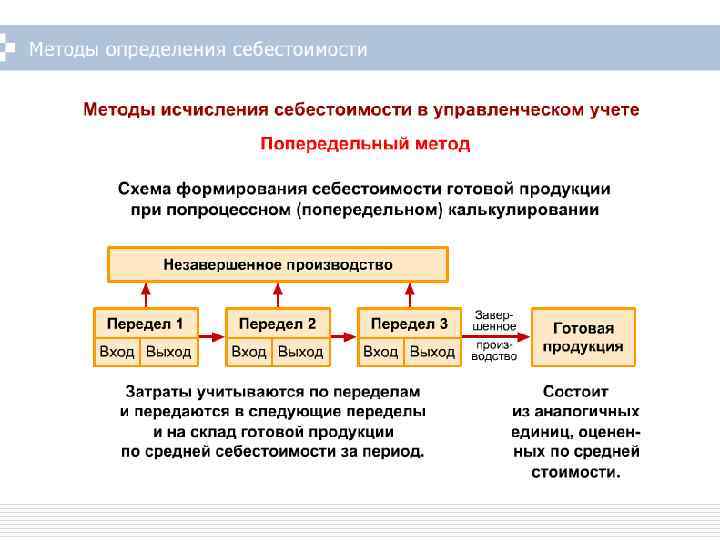 Методы определения себестоимости

Методы исчисления себестоимости в управленческом учете

Попередельный метод

Схема формирования себестоимости готовой продукции при попроцессном (попередельном) калькулировании

Незавершенное производство

Передел 1
Вход Выход

Передел 2
Вход Выход

Передел 3
Вход Выход

Завершенное производство

Готовая продукция

Затраты учитываются по переделам и передаются в следующие переделы и на склад готовой продукции по средней себестоимости за период.

Состоит из аналогичных единиц, оцененных по средней стоимости.